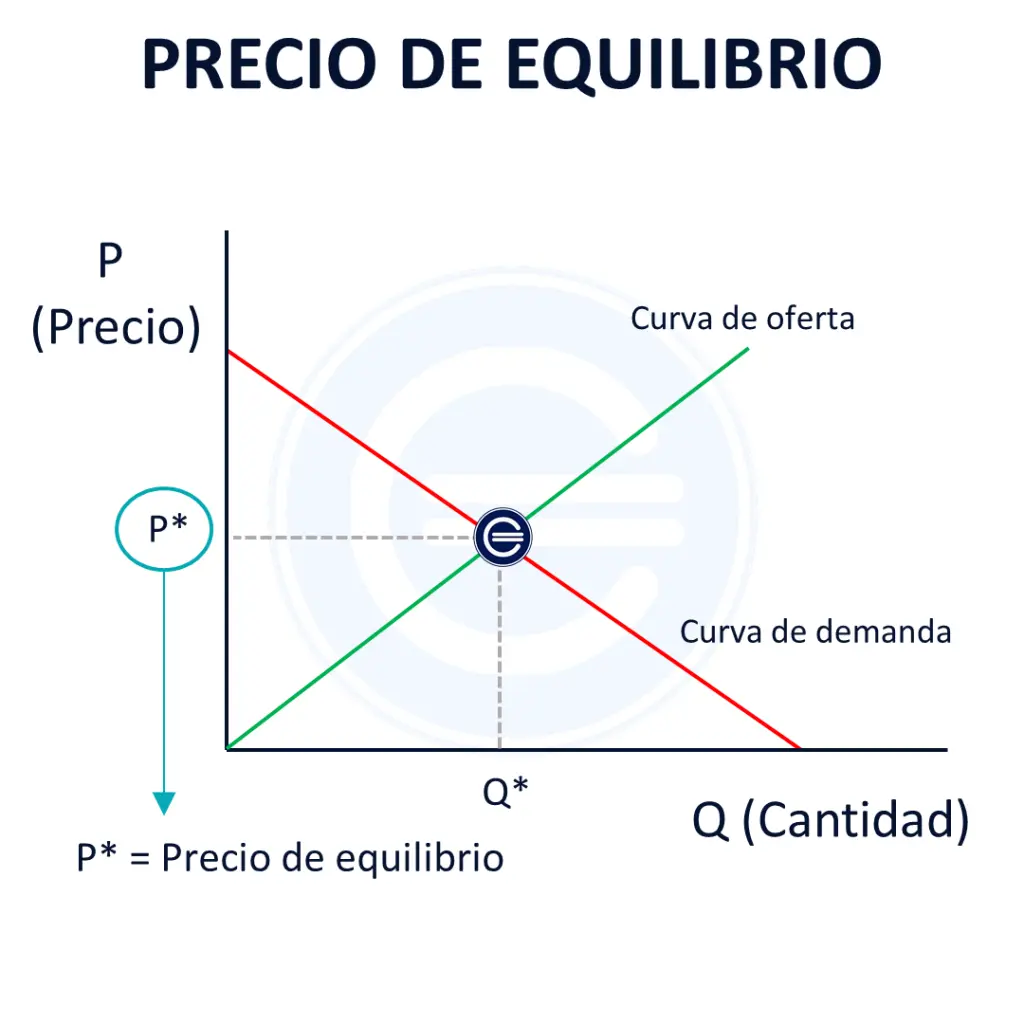 PRECIO DE EQUILIBRIO

P
(Precio)

Curva de oferta

P*

Curva de demanda

Q*

Q (Cantidad)

P* = Precio de equilibrio